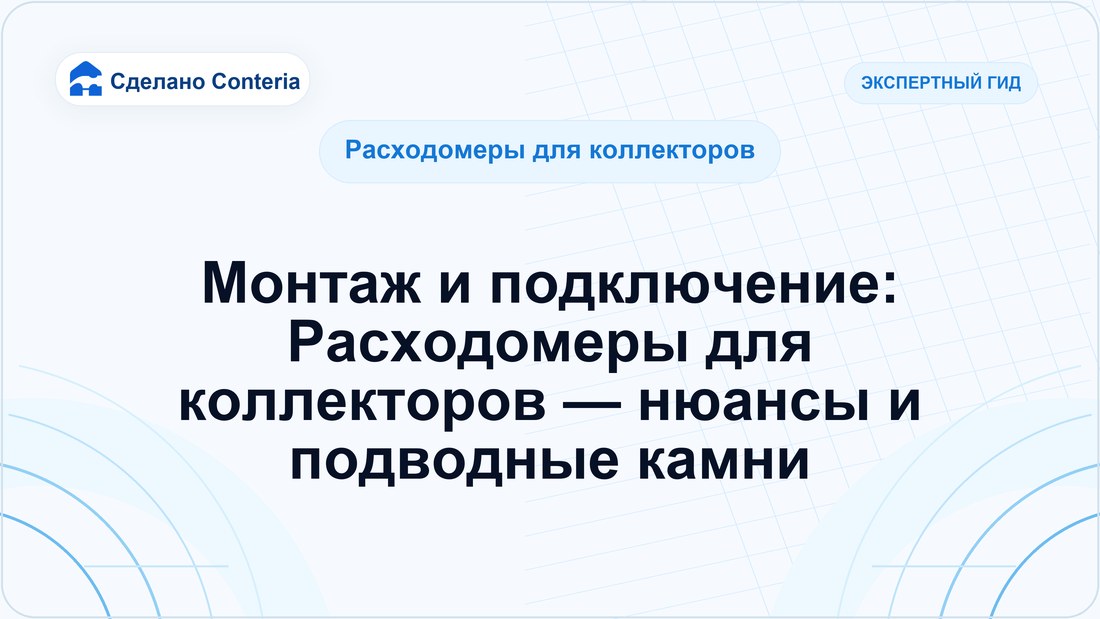 Сделано Conteria

ЭКСПЕРТНЫЙ ГИД

Расходомеры для коллекторов

Монтаж и подключение: Расходомеры для коллекторов — нюансы и подводные камни